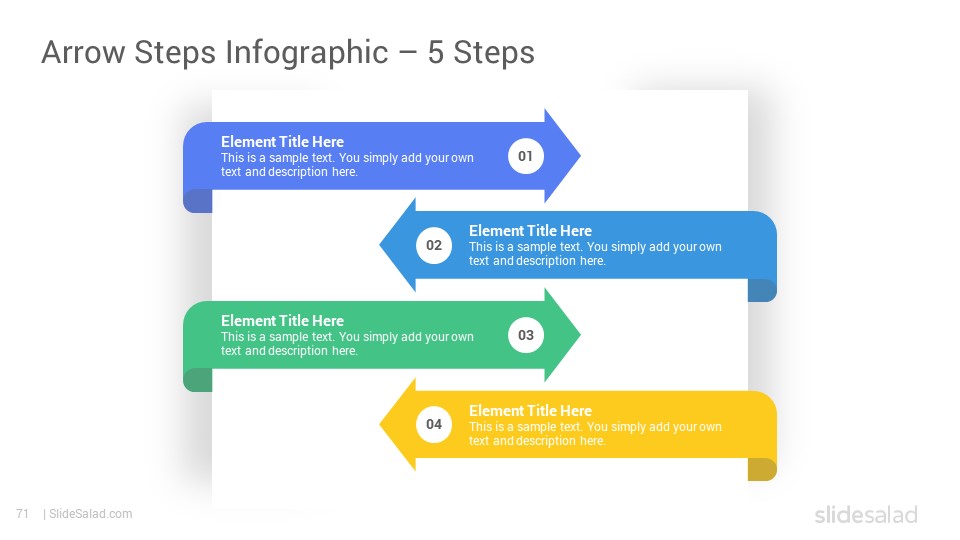 Arrow Steps Infographic – 5 Steps

Element Title Here
This is a sample text. You simply add your own text and description here.
01

02
Element Title Here
This is a sample text. You simply add your own text and description here.

Element Title Here
This is a sample text. You simply add your own text and description here.
03

04
Element Title Here
This is a sample text. You simply add your own text and description here.

71 | SlideSalad.com

slidesalad